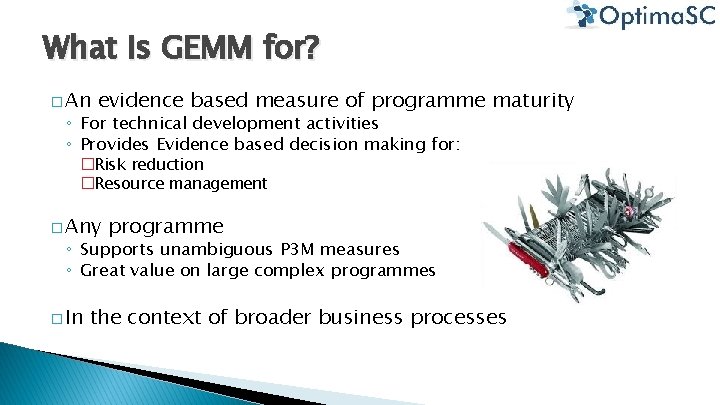 OptimaSC

What Is GEMM for?

□ An evidence based measure of programme maturity
◦ For technical development activities
◦ Provides Evidence based decision making for:
□ Risk reduction
□ Resource management

□ Any programme
◦ Supports unambiguous P3M measures
◦ Great value on large complex programmes

□ In the context of broader business processes